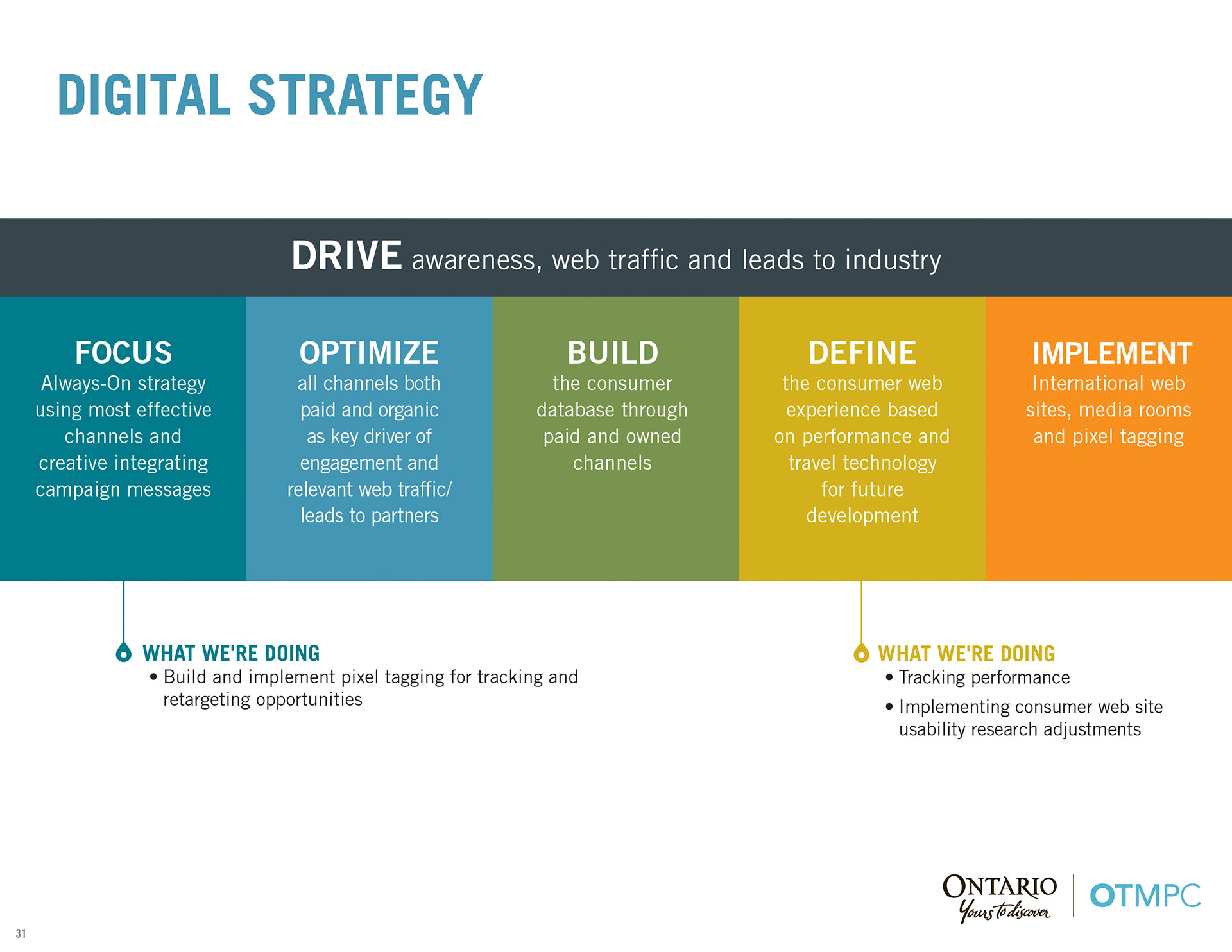 DIGITAL STRATEGY

DRIVE awareness, web traffic and leads to industry

FOCUS
Always-On strategy using most effective channels and creative integrating campaign messages

OPTIMIZE
all channels both paid and organic as key driver of engagement and relevant web traffic/ leads to partners

BUILD
the consumer database through paid and owned channels

DEFINE
the consumer web experience based on performance and travel technology for future development

IMPLEMENT
International web sites, media rooms and pixel tagging

WHAT WE'RE DOING
• Build and implement pixel tagging for tracking and retargeting opportunities

WHAT WE'RE DOING
• Tracking performance
• Implementing consumer web site usability research adjustments

ONTARIO
Yours to discover
OTMPC

31